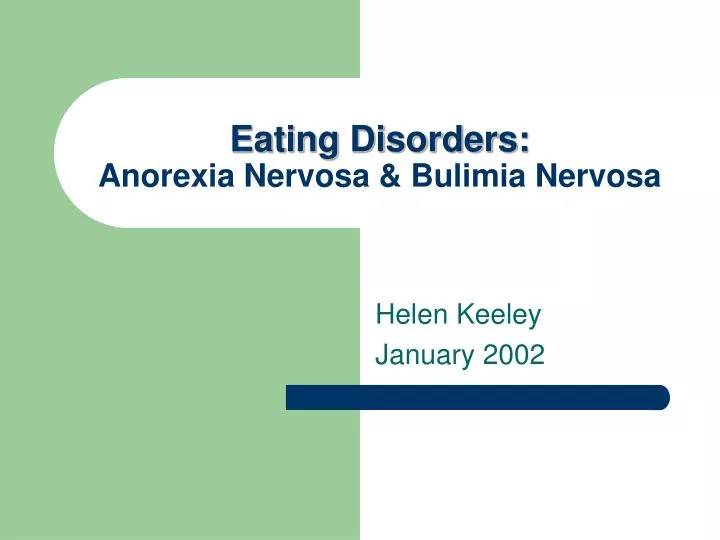 Eating Disorders:
Anorexia Nervosa & Bulimia Nervosa

Helen Keeley
January 2002